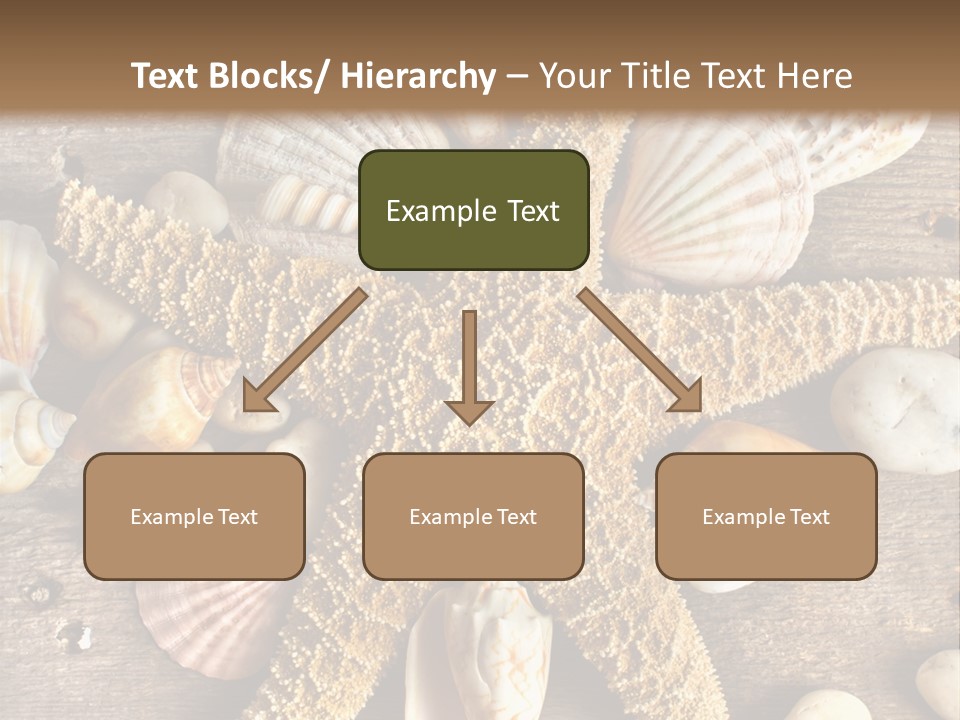 Text Blocks/ Hierarchy – Your Title Text Here

Example Text

Example Text

Example Text

Example Text